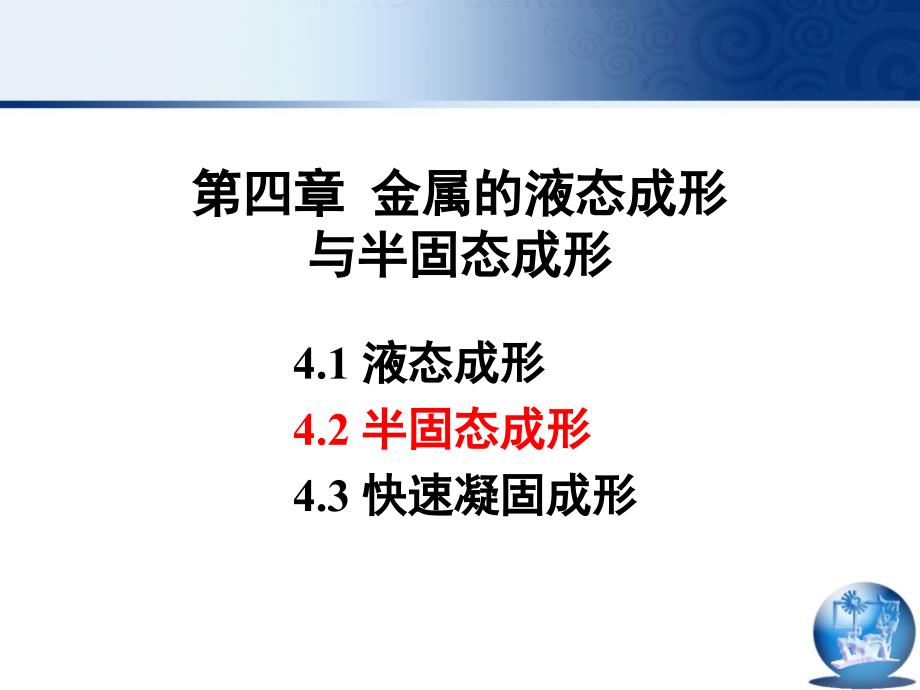 第四章 金属的液态成形与半固态成形

4.1 液态成形
4.2 半固态成形
4.3 快速凝固成形